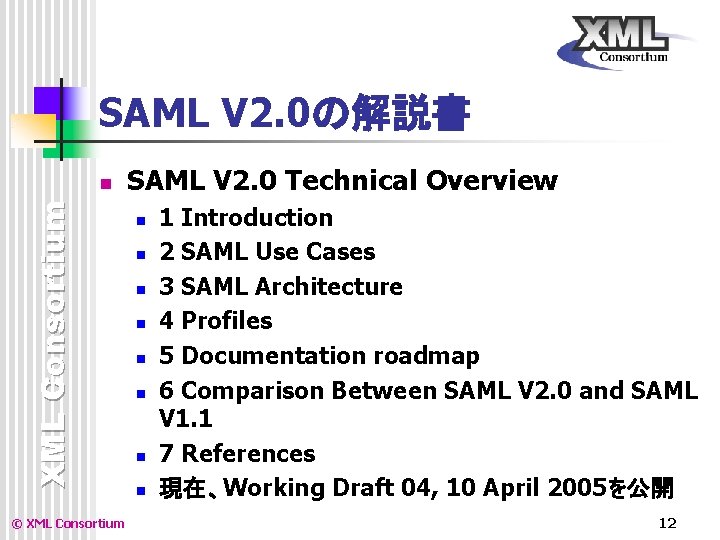 XML Consortium

SAML V2.0の解説書

SAML V2.0 Technical Overview

1 Introduction

2 SAML Use Cases

3 SAML Architecture

4 Profiles

5 Documentation roadmap

6 Comparison Between SAML V2.0 and SAML V1.1

7 References

現在、Working Draft 04, 10 April 2005を公開

XML Consortium

© XML Consortium

12